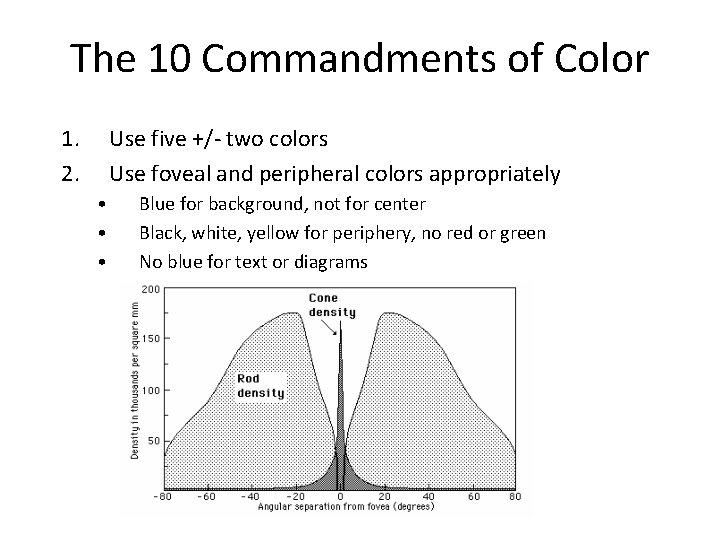 The 10 Commandments of Color

1. Use five +/- two colors
2. Use foveal and peripheral colors appropriately
• Blue for background, not for center
• Black, white, yellow for periphery, no red or green
• No blue for text or diagrams

200
150
100
50
Density in thousands per square mm
Cone density
Rod density
-80 -60 -40 -20 0 20 40 60 80
Angular separation from fovea (degrees)